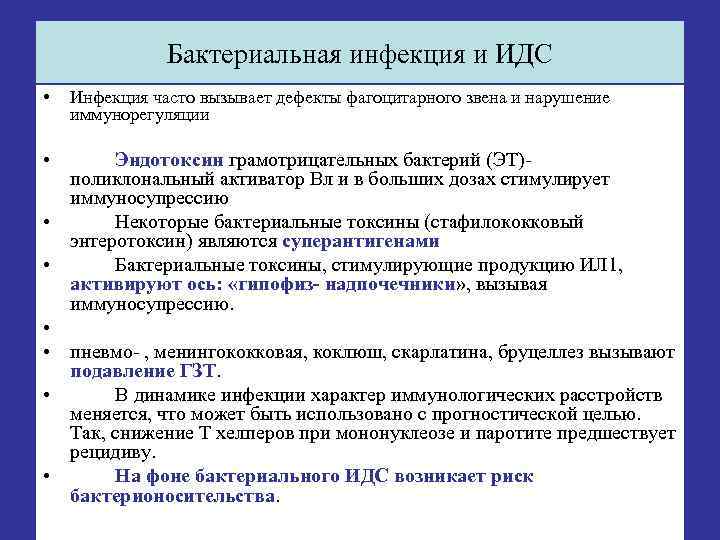 Бактериальная инфекция и ИДС

• Инфекция часто вызывает дефекты фагоцитарного звена и нарушение иммунорегуляции

• Эндотоксин грамотрицательных бактерий (ЭТ)- поликлональный активатор Вл и в больших дозах стимулирует иммуносупрессию

• Некоторые бактериальные токсины (стафилококковый энтеротоксин) являются суперантигенами

• Бактериальные токсины, стимулирующие продукцию ИЛ1, активируют ось: «гипофиз- надпочечники», вызывая иммуносупрессию.

•

• пневмо- , менингококковая, коклюш, скарлатина, бруцеллез вызывают подавление ГЗТ.

• В динамике инфекции характер иммунологических расстройств меняется, что может быть использовано с прогностической целью. Так, снижение Т хелперов при мононуклеозе и паротите предшествует рецидиву.

• На фоне бактериального ИДС возникает риск бактерионосительства.